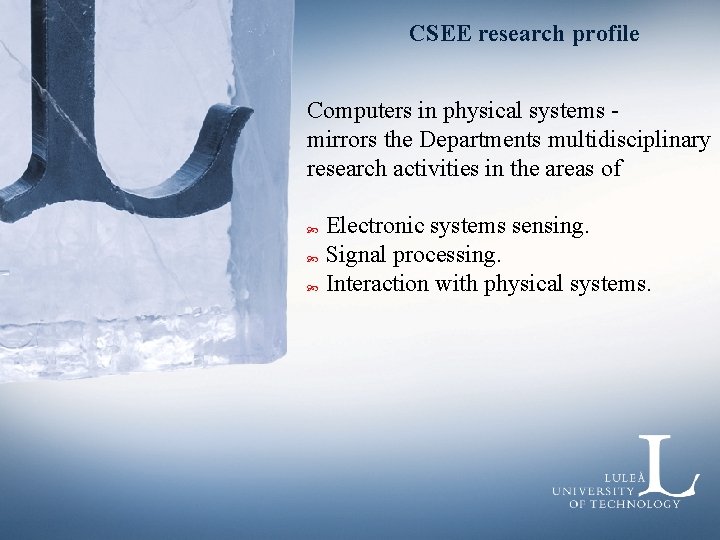 CSEE research profile

Computers in physical systems - mirrors the Departments multidisciplinary research activities in the areas of

Electronic systems sensing.
Signal processing.
Interaction with physical systems.

LULEÅ
UNIVERSITY
OF TECHNOLOGY